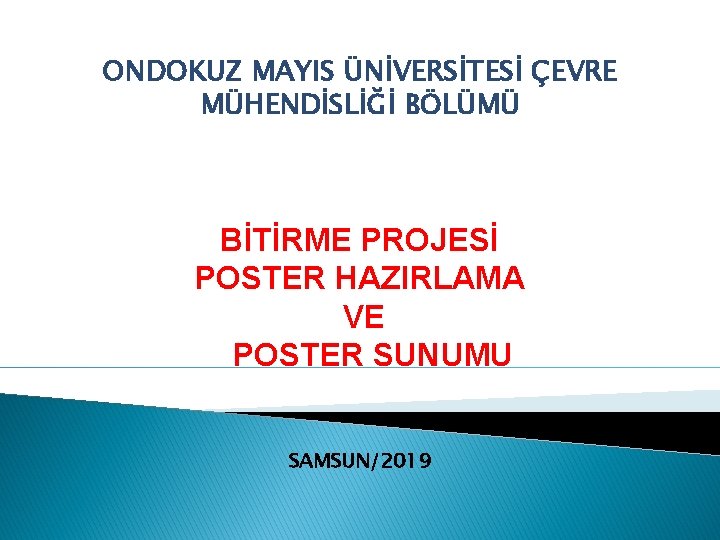 ONDOKUZ MAYIS ÜNİVERSİTESİ ÇEVRE MÜHENDİSLİĞİ BÖLÜMÜ

BİTİRME PROJESİ
POSTER HAZIRLAMA
VE
POSTER SUNUMU

SAMSUN/2019